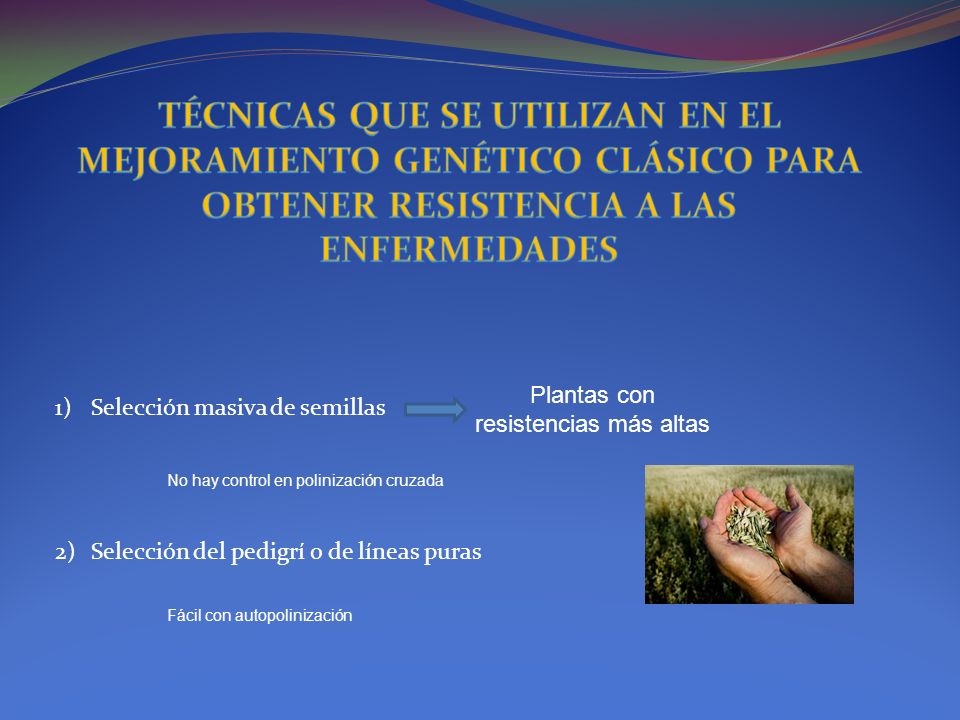 TÉCNICAS QUE SE UTILIZAN EN EL MEJORAMIENTO GENÉTICO CLÁSICO PARA OBTENER RESISTENCIA A LAS ENFERMEDADES

1) Selección masiva de semillas

Plantas con resistencias más altas

No hay control en polinización cruzada

2) Selección del pedigrí o de líneas puras

Fácil con autopolinización